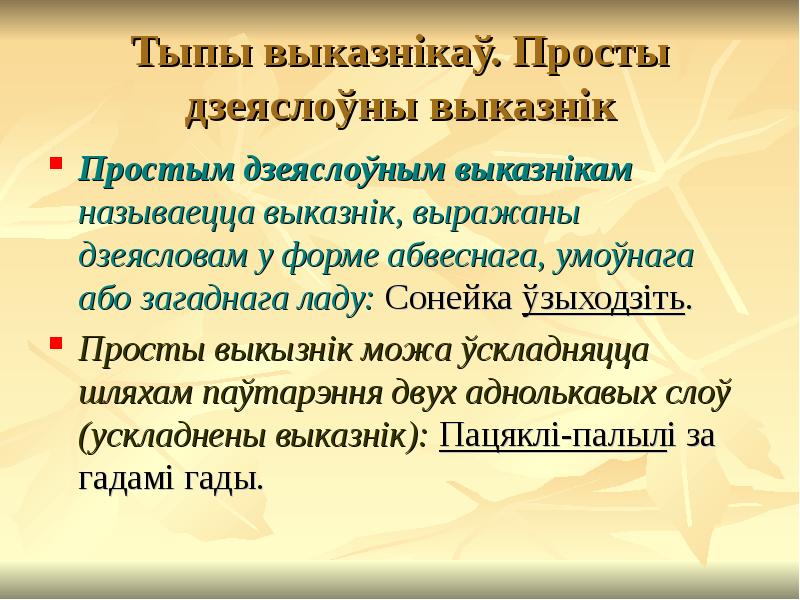 Тыпы выказнікаў. Просты дзеяслоўны выказнік

Простым дзеяслоўным выказнікам называецца выказнік, выражаны дзеясловам у форме абвеснага, умоўнага або загаднага ладу: Сонейка ўзыходзіть.

Просты выкызнік можа ўскладняцца шляхам паўтарэння двух аднолькавых слоў (ускладнены выказнік): Пацяклі-палылі за гадамі гады.